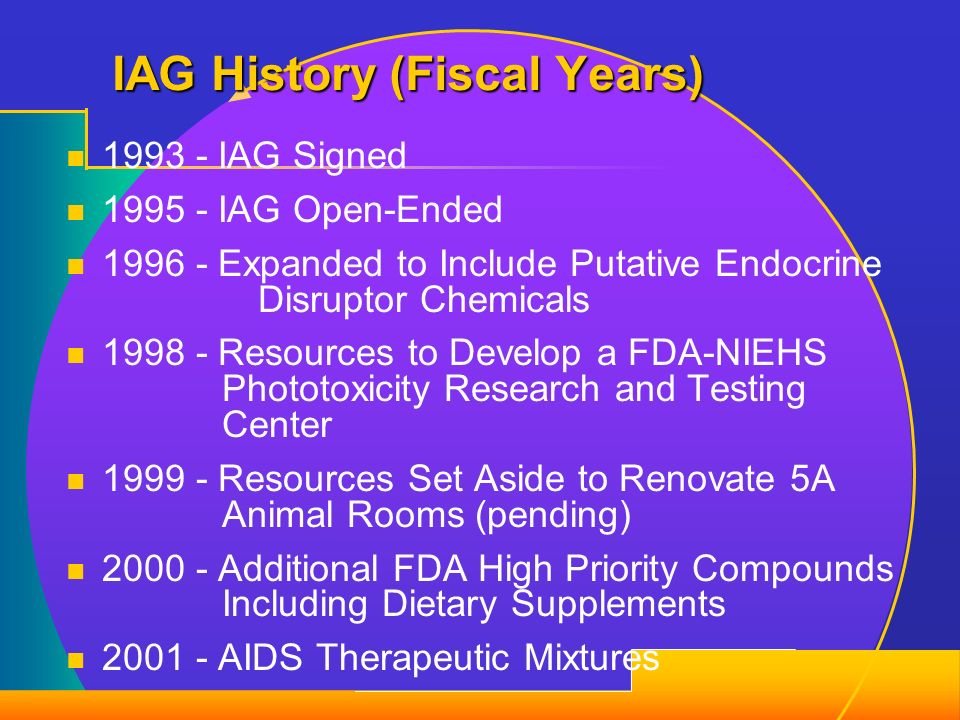 IAG History (Fiscal Years)

- 1993 - IAG Signed
- 1995 - IAG Open-Ended
- 1996 - Expanded to Include Putative Endocrine Disruptor Chemicals
- 1998 - Resources to Develop a FDA-NIEHS Phototoxicity Research and Testing Center
- 1999 - Resources Set Aside to Renovate 5A Animal Rooms (pending)
- 2000 - Additional FDA High Priority Compounds Including Dietary Supplements
- 2001 - AIDS Therapeutic Mixtures